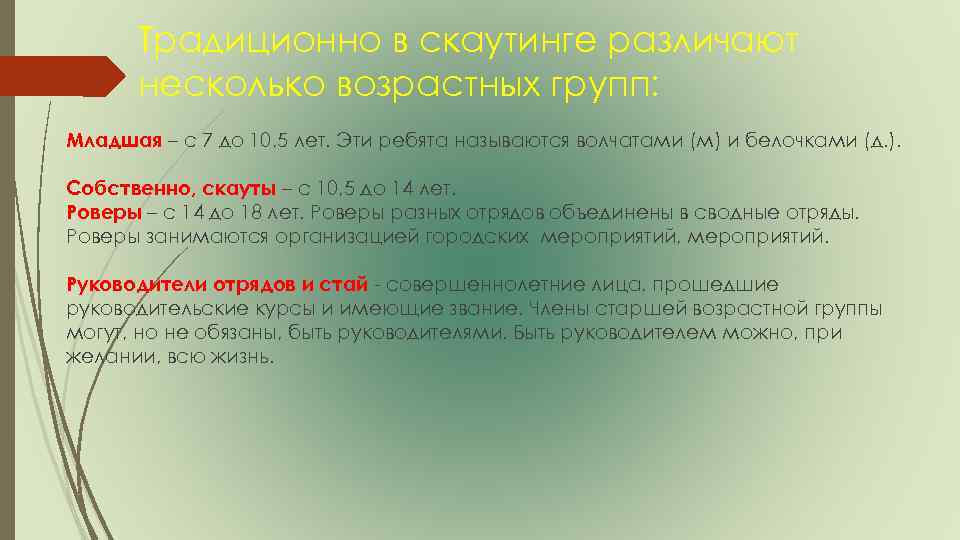 Традиционно в скаутинге различают несколько возрастных групп:

Младшая – с 7 до 10,5 лет. Эти ребята называются волчатами (м) и белочками (д.).

Собственно, скауты – с 10,5 до 14 лет.
Роверы – с 14 до 18 лет. Роверы разных отрядов объединены в сводные отряды. Роверы занимаются организацией городских мероприятий, мероприятий.

Руководители отрядов и стай - совершеннолетние лица, прошедшие руководительские курсы и имеющие звание. Члены старшей возрастной группы могут, но не обязаны, быть руководителями. Быть руководителем можно, при желании, всю жизнь.